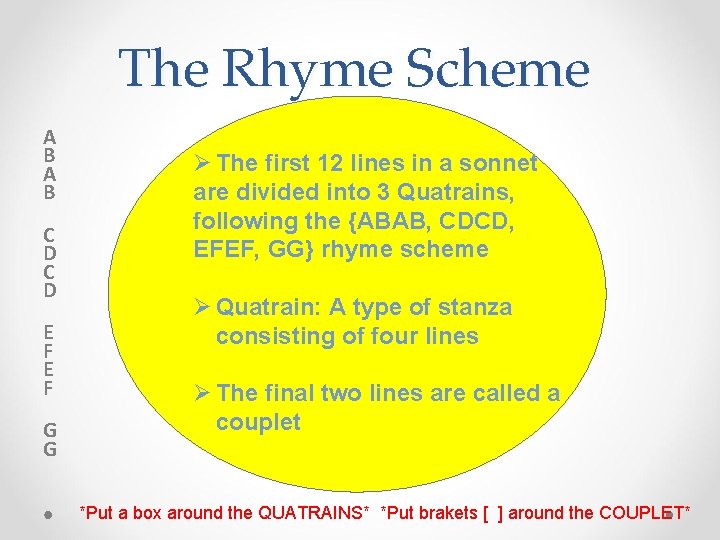 The Rhyme Scheme

A
B
A
B

C
D
C
D

E
F
E
F

G
G

➢ The first 12 lines in a sonnet are divided into 3 Quatrains, following the {ABAB, CDCD, EFEF, GG} rhyme scheme

➢ Quatrain: A type of stanza consisting of four lines

➢ The final two lines are called a couplet

*Put a box around the QUATRAINS* *Put brakets [ ] around the COUPLET*